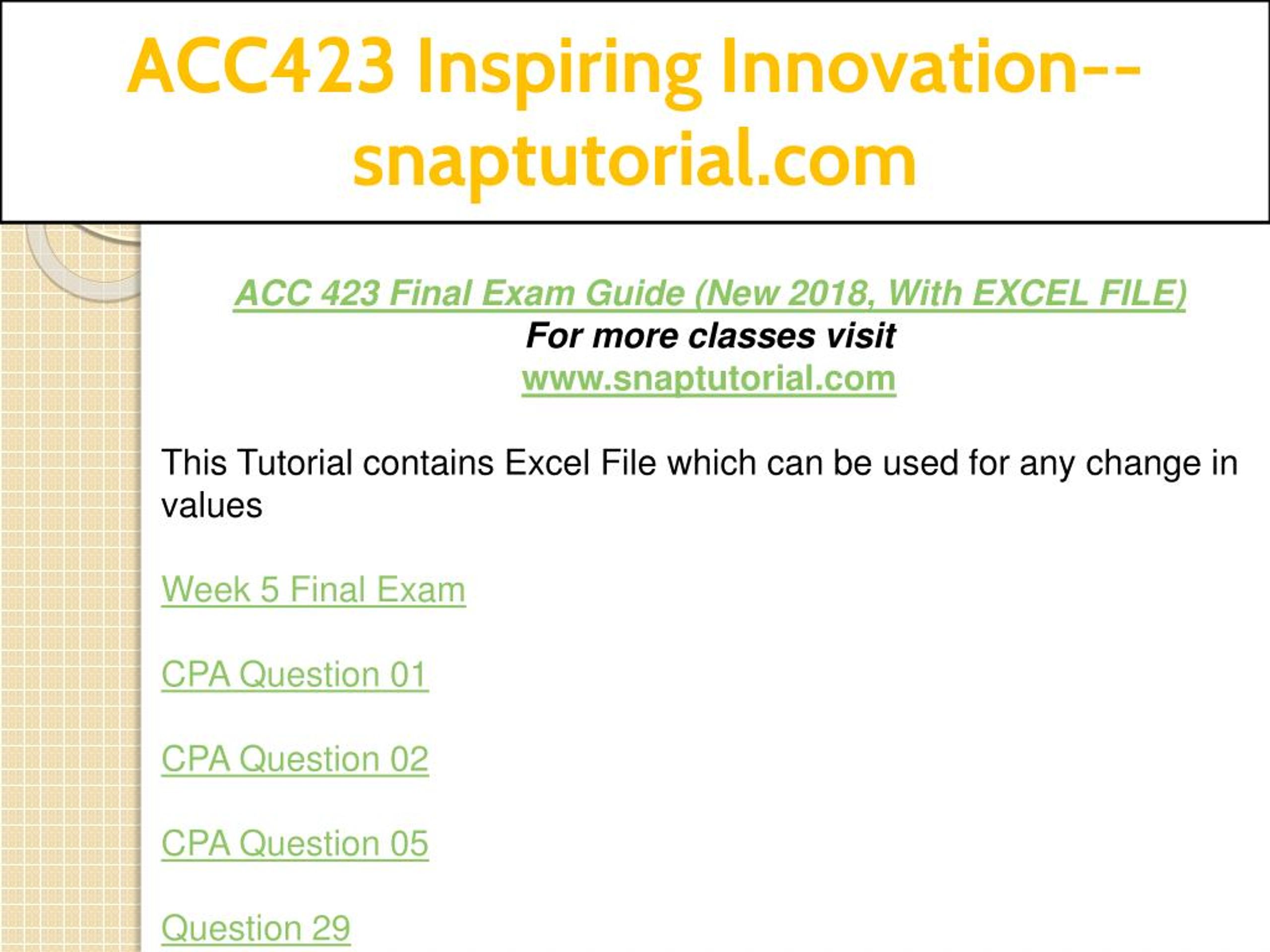 ACC423 Inspiring Innovation--snaptutorial.com

ACC 423 Final Exam Guide (New 2018, With EXCEL FILE)
For more classes visit
www.snaptutorial.com

This Tutorial contains Excel File which can be used for any change in values

Week 5 Final Exam

CPA Question 01

CPA Question 02

CPA Question 05

Question 29